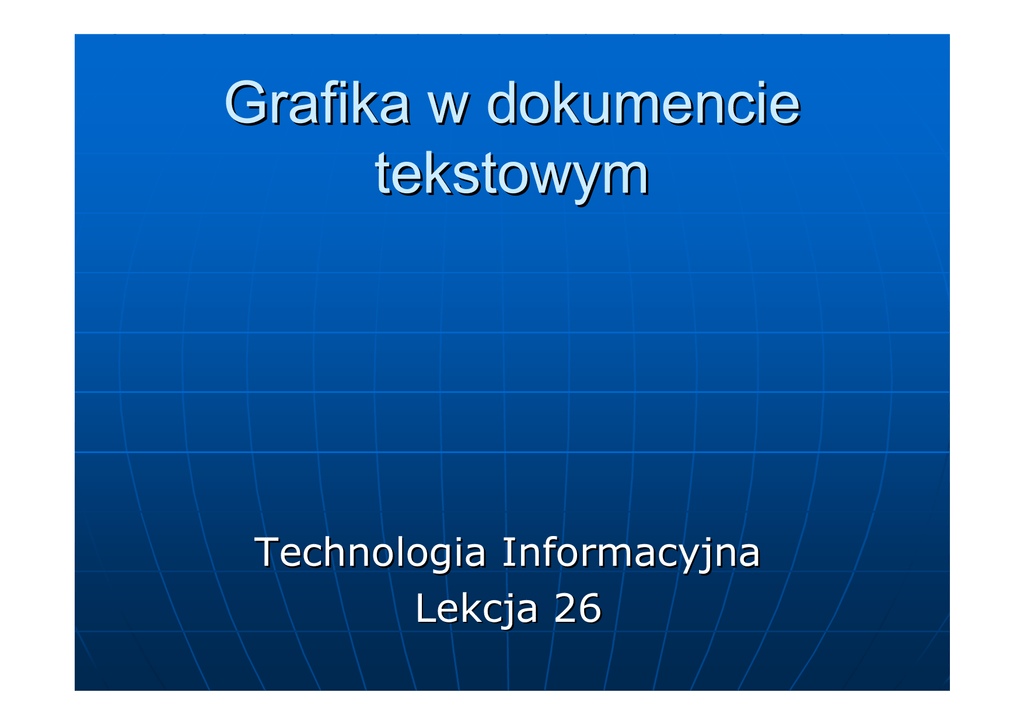 Grafika w dokumencie tekstowym

Technologia Informacyjna
Lekcja 26